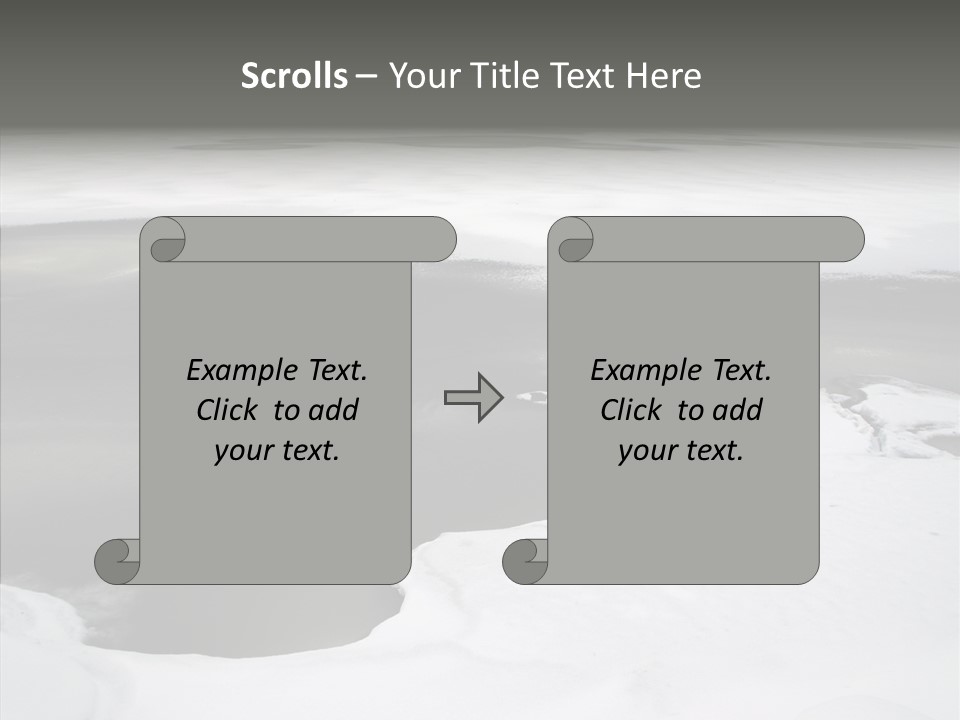 Scrolls – Your Title Text Here

Example Text. Click to add your text.

Example Text. Click to add your text.